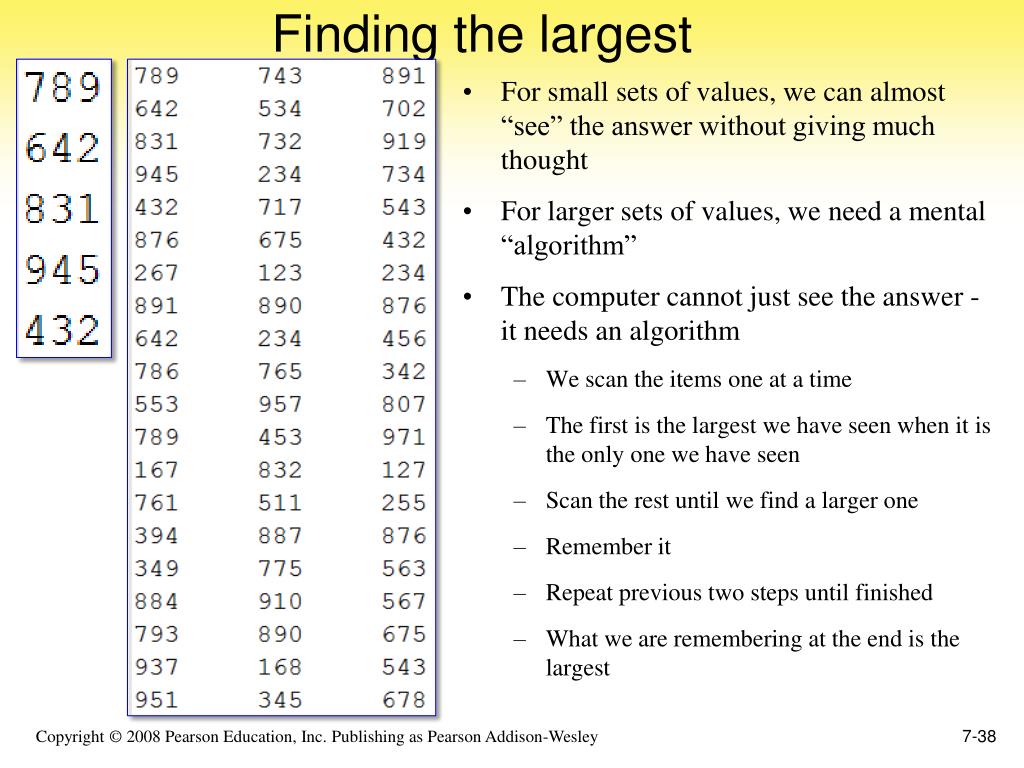 Finding the largest

789
642
831
945
432

| 789 | 743 | 891 |
|---|---|---|
| 642 | 534 | 702 |
| 831 | 732 | 919 |
| 945 | 234 | 734 |
| 432 | 717 | 543 |
| 876 | 675 | 432 |
| 267 | 123 | 234 |
| 891 | 890 | 876 |
| 642 | 234 | 456 |
| 786 | 765 | 342 |
| 553 | 957 | 807 |
| 789 | 453 | 971 |
| 167 | 832 | 127 |
| 761 | 511 | 255 |
| 394 | 887 | 876 |
| 349 | 775 | 563 |
| 884 | 910 | 567 |
| 793 | 890 | 675 |
| 937 | 168 | 543 |
| 951 | 345 | 678 |

• For small sets of values, we can almost “see” the answer without giving much thought

• For larger sets of values, we need a mental “algorithm”

• The computer cannot just see the answer - it needs an algorithm

– We scan the items one at a time

– The first is the largest we have seen when it is the only one we have seen

– Scan the rest until we find a larger one

– Remember it

– Repeat previous two steps until finished

– What we are remembering at the end is the largest

Copyright © 2008 Pearson Education, Inc. Publishing as Pearson Addison-Wesley

7-38